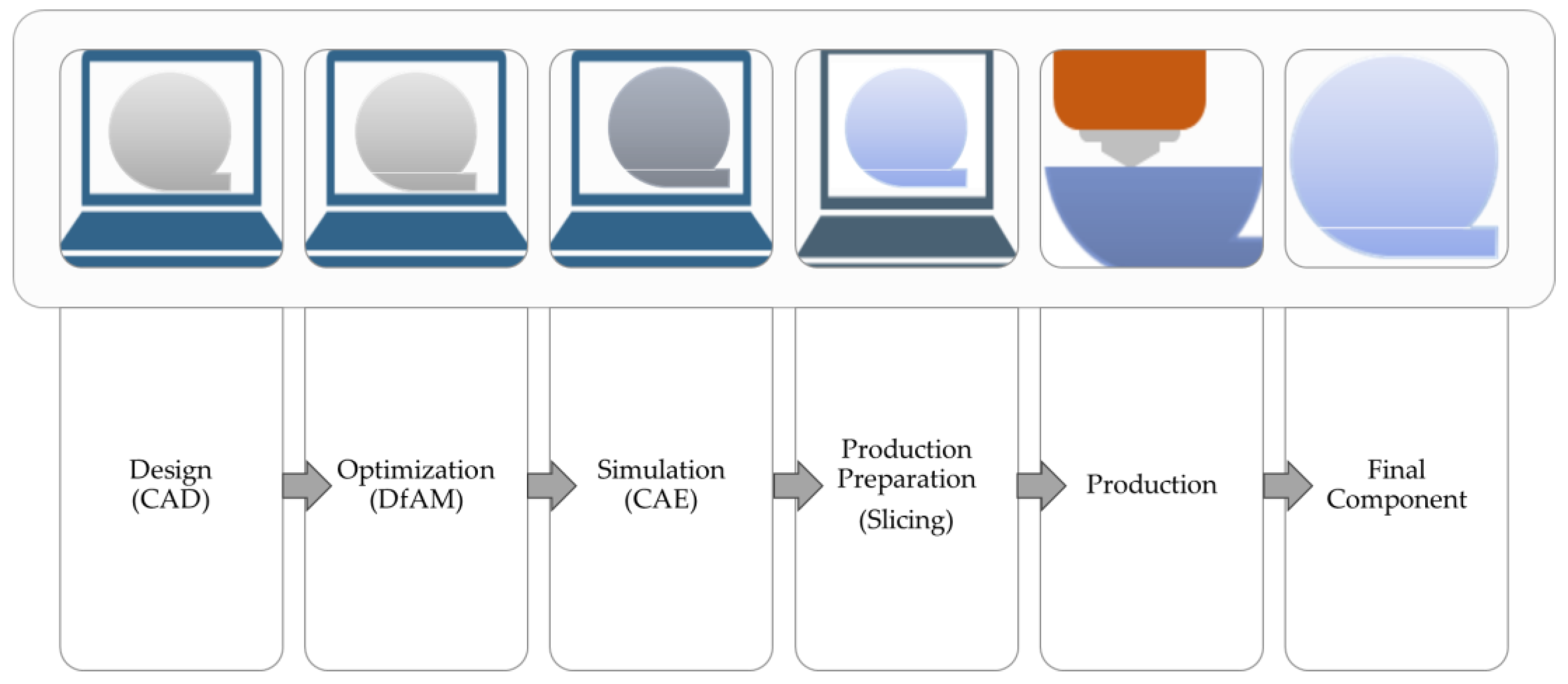 Design
(CAD)

Optimization
(DfAM)

Simulation
(CAE)

Production
Preparation
(Slicing)

Production

Final
Component